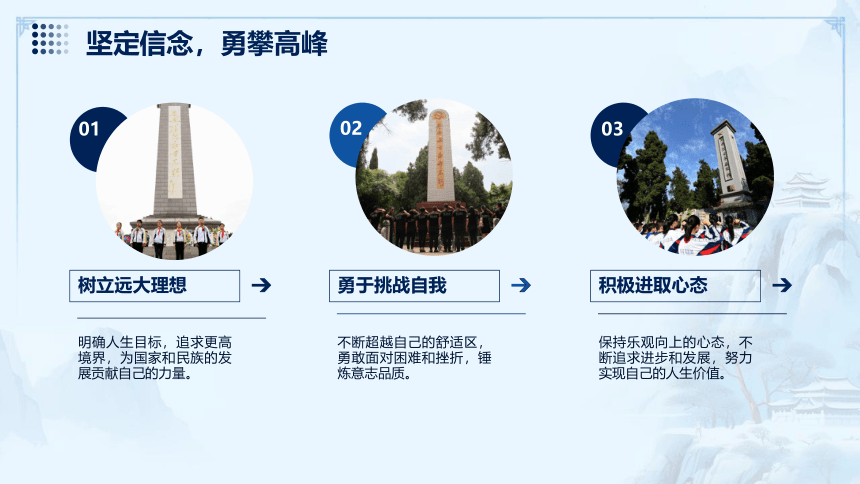 坚定信念，勇攀高峰

01

树立远大理想

明确人生目标，追求更高境界，为国家和民族的发展贡献自己的力量。

02

勇于挑战自我

不断超越自己的舒适区，勇敢面对困难和挫折，锤炼意志品质。

03

积极进取心态

保持乐观向上的心态，不断追求进步和发展，努力实现自己的人生价值。